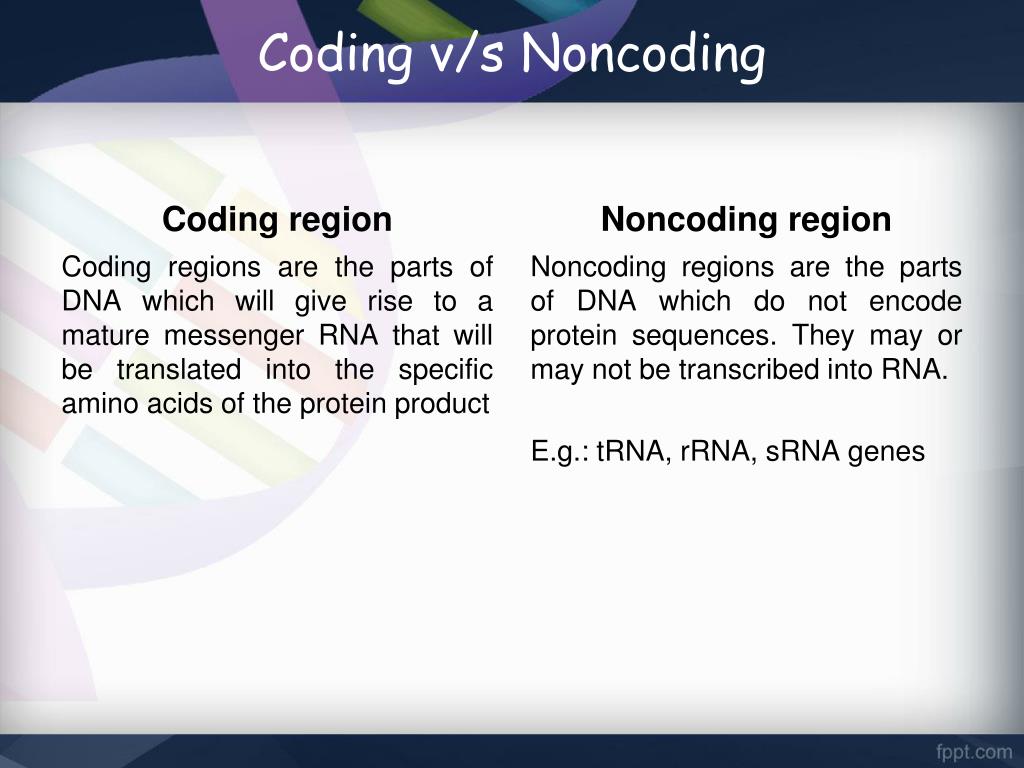 Coding v/s Noncoding

Coding region

Coding regions are the parts of DNA which will give rise to a mature messenger RNA that will be translated into the specific amino acids of the protein product

Noncoding region

Noncoding regions are the parts of DNA which do not encode protein sequences. They may or may not be transcribed into RNA.

E.g.: tRNA, rRNA, sRNA genes

fppt.com